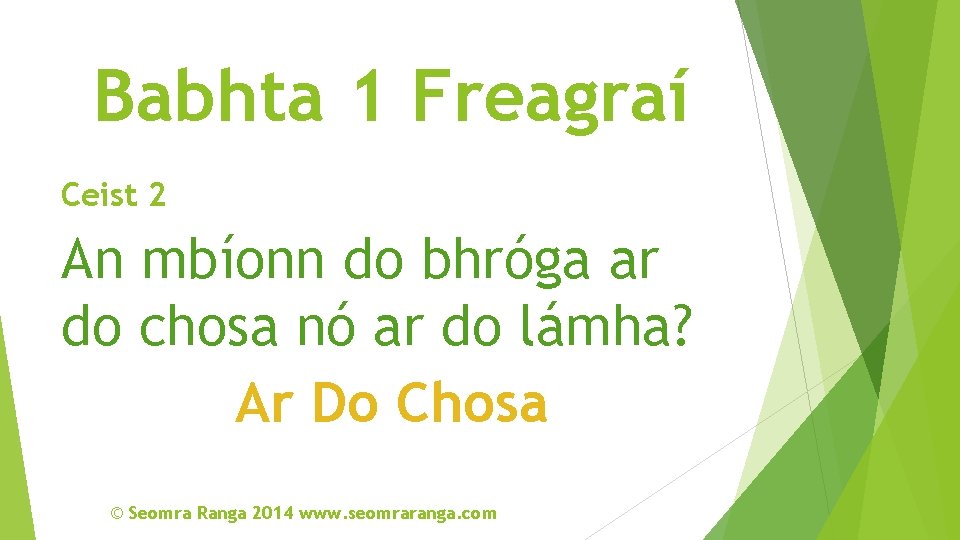 Babhta 1 Freagraí

Ceist 2

An mbíonn do bhróga ar do chosa nó ar do lámha?

Ar Do Chosa

© Seomra Ranga 2014 www.seomraranga.com